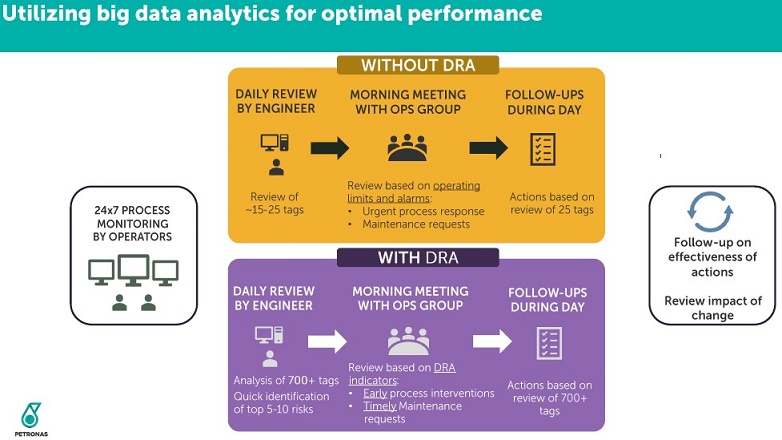 Utilizing big data analytics for optimal performance

24x7 PROCESS MONITORING BY OPERATORS

WITHOUT DRA

DAILY REVIEW BY ENGINEER

Review of ~15-25 tags

MORNING MEETING WITH OPS GROUP

Review based on operating limits and alarms:
• Urgent process response
• Maintenance requests

FOLLOW-UPS DURING DAY

Actions based on review of 25 tags

WITH DRA

DAILY REVIEW BY ENGINEER

Analysis of 700+ tags
Quick identification of top 5-10 risks

MORNING MEETING WITH OPS GROUP

Review based on DRA indicators:
• Early process interventions
• Timely Maintenance requests

FOLLOW-UPS DURING DAY

Actions based on review of 700+ tags

Follow-up on effectiveness of actions

Review impact of change

PETRONAS